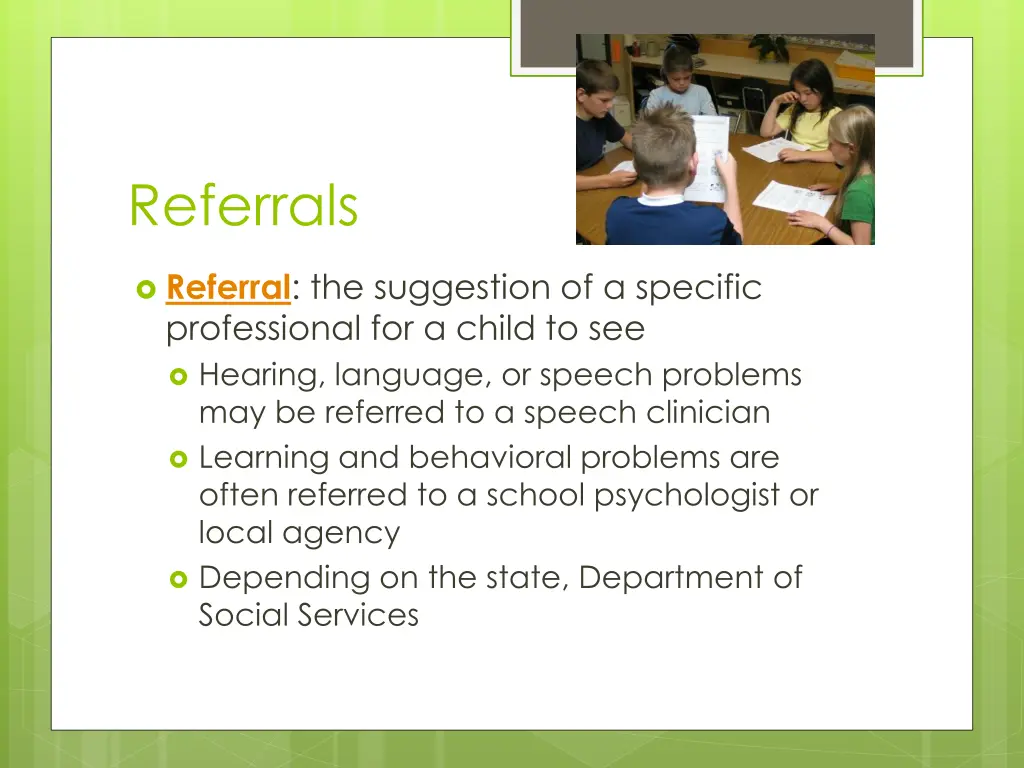 Referrals

Referral: the suggestion of a specific professional for a child to see

Hearing, language, or speech problems may be referred to a speech clinician

Learning and behavioral problems are often referred to a school psychologist or local agency

Depending on the state, Department of Social Services